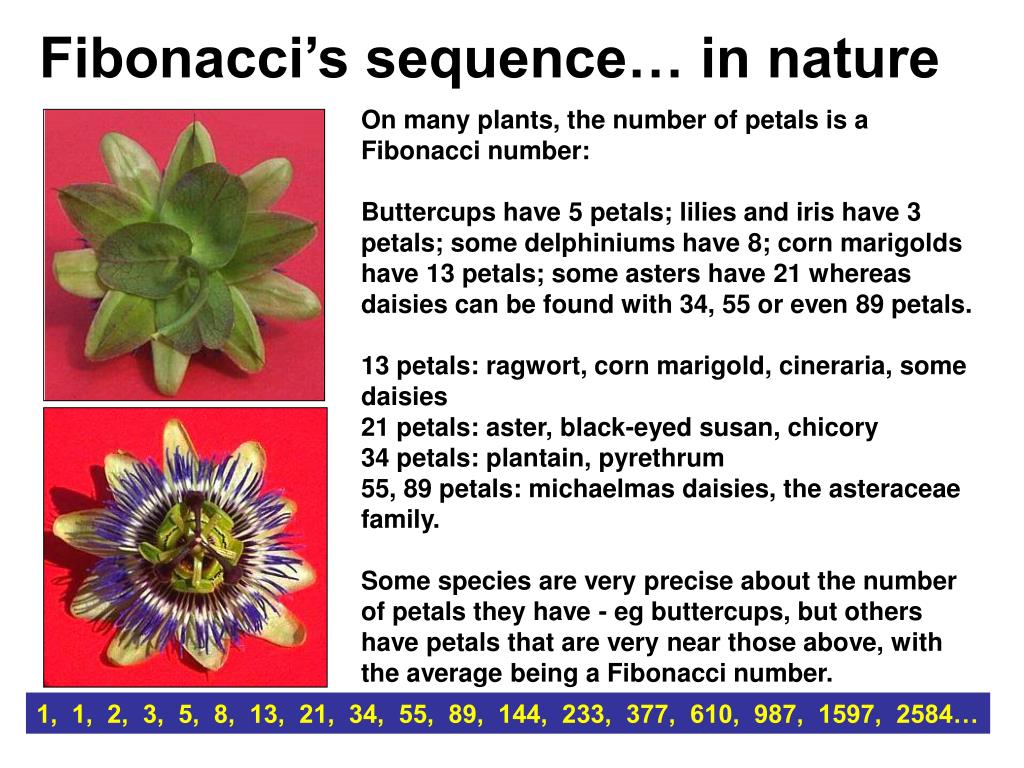 Fibonacci's sequence… in nature

On many plants, the number of petals is a Fibonacci number:

Buttercups have 5 petals; lilies and iris have 3 petals; some delphiniums have 8; corn marigolds have 13 petals; some asters have 21 whereas daisies can be found with 34, 55 or even 89 petals.

13 petals: ragwort, corn marigold, cineraria, some daisies
21 petals: aster, black-eyed susan, chicory
34 petals: plantain, pyrethrum
55, 89 petals: michaelmas daisies, the asteraceae family.

Some species are very precise about the number of petals they have - eg buttercups, but others have petals that are very near those above, with the average being a Fibonacci number.

1, 1, 2, 3, 5, 8, 13, 21, 34, 55, 89, 144, 233, 377, 610, 987, 1597, 2584…